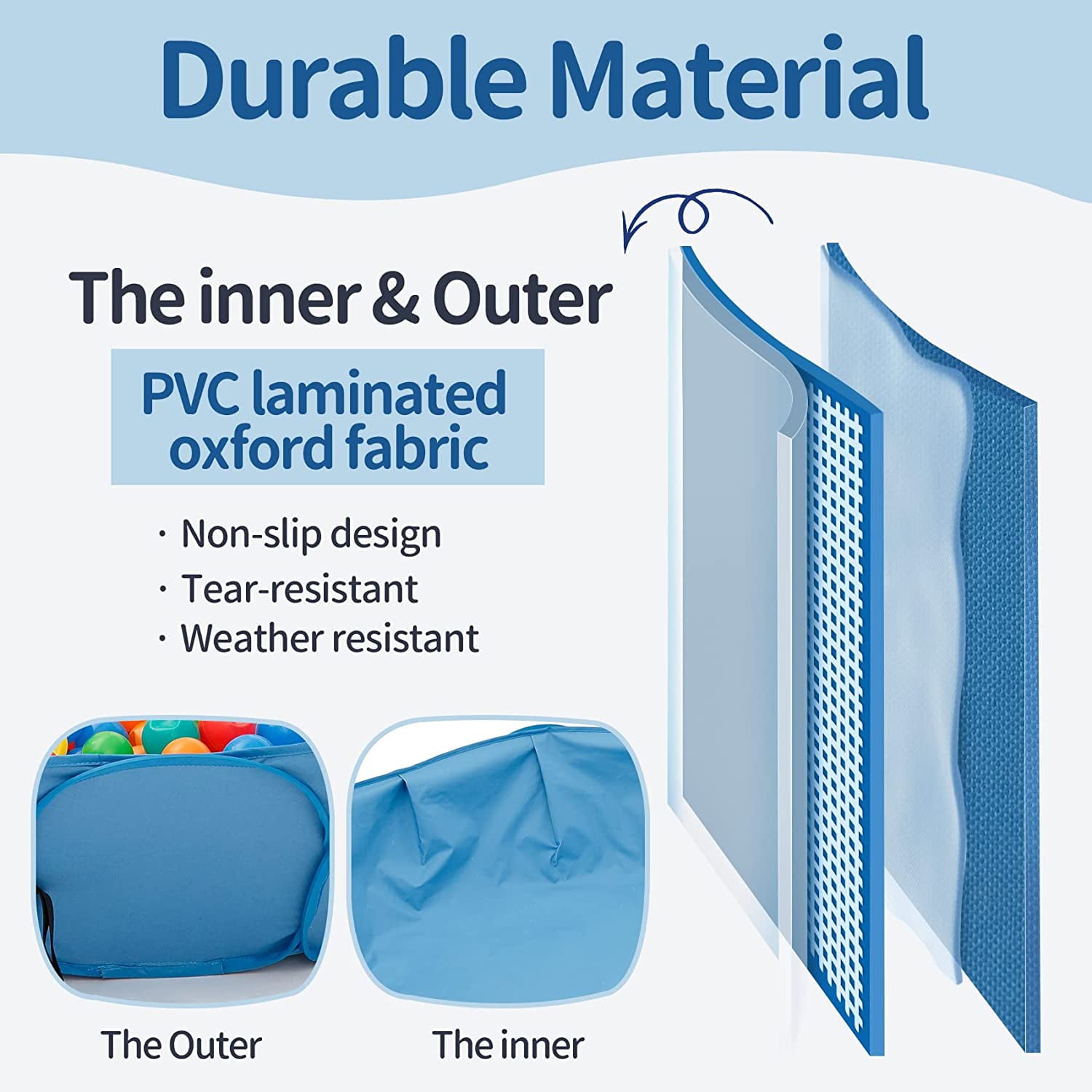 Durable Material

The inner & Outer

PVC laminated oxford fabric

· Non-slip design
· Tear-resistant
· Weather resistant

The Outer

The inner